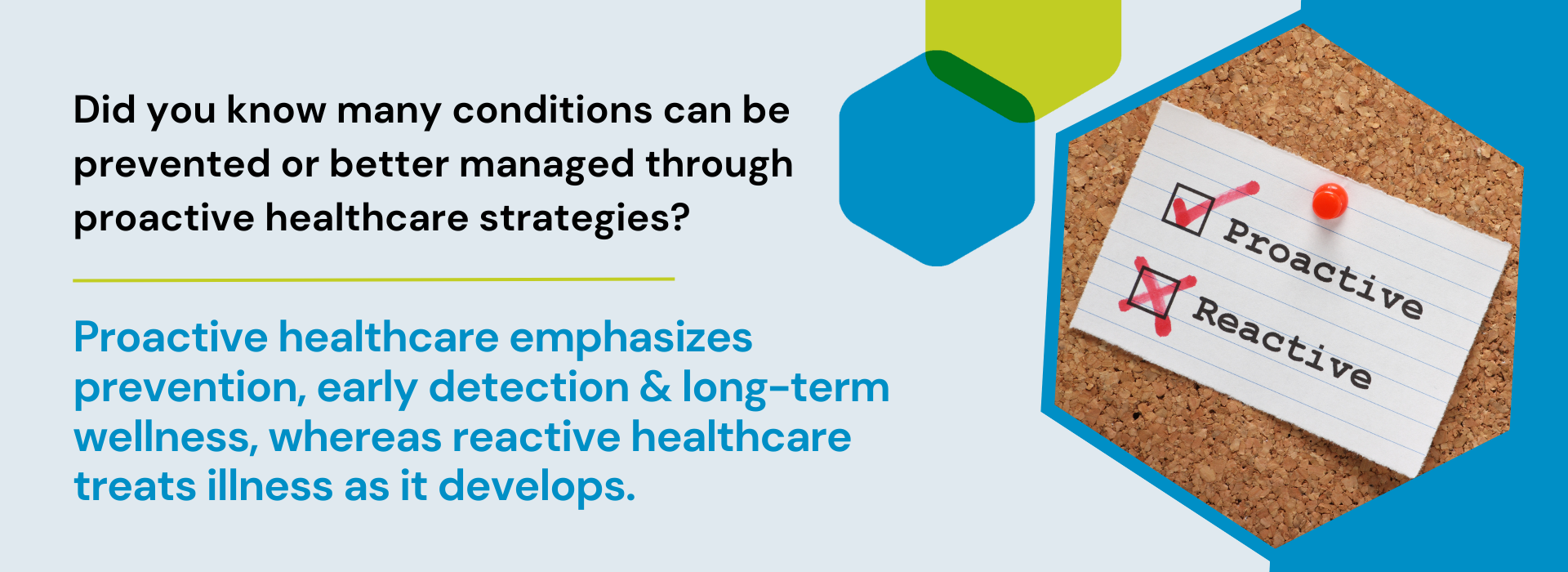 Did you know many conditions can be prevented or better managed through proactive healthcare strategies?

Proactive healthcare emphasizes prevention, early detection & long-term wellness, whereas reactive healthcare treats illness as it develops.

Proactive

Reactive